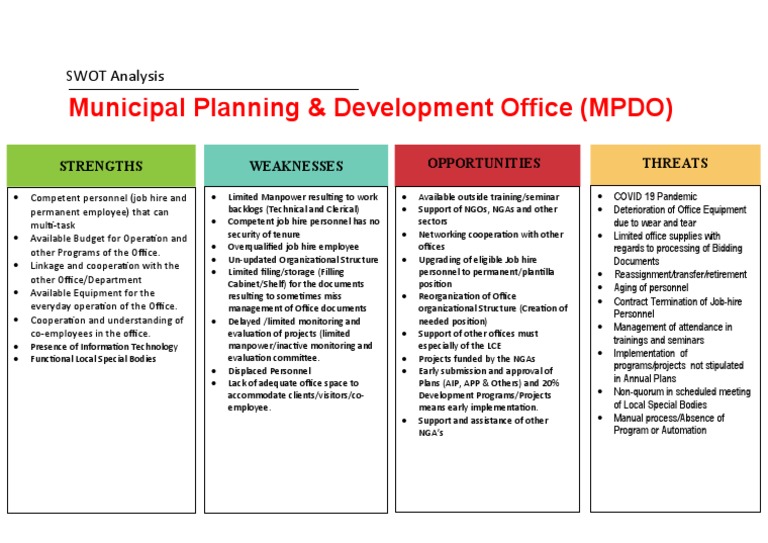 SWOT Analysis

Municipal Planning & Development Office (MPDO)

STRENGTHS

- Competent personnel (job hire and permanent employee) that can multi-task
- Available Budget for Operation and other Programs of the Office.
- Linkage and cooperation with the other Office/Department
- Available Equipment for the everyday operation of the Office.
- Cooperation and understanding of co-employees in the office.
- Presence of Information Technology
- Functional Local Special Bodies

WEAKNESSES

- Limited Manpower resulting to work backlogs (Technical and Clerical)
- Competent job hire personnel has no security of tenure
- Overqualified job hire employee
- Un-updated Organizational Structure
- Limited filing/storage (Filling Cabinet/Shelf) for the documents resulting to sometimes miss management of Office documents
- Delayed /limited monitoring and evaluation of projects (limited manpower/inactive monitoring and evaluation committee.
- Displaced Personnel
- Lack of adequate office space to accommodate clients/visitors/co-employee.

OPPORTUNITIES

- Available outside training/seminar
- Support of NGOs, NGAs and other sectors
- Networking cooperation with other offices
- Upgrading of eligible Job hire personnel to permanent/plantilla position
- Reorganization of Office organizational Structure (Creation of needed position)
- Support of other offices must especially of the LCE
- Projects funded by the NGAs
- Early submission and approval of Plans (AIP, APP & Others) and 20% Development Programs/Projects means early implementation.
- Support and assistance of other NGA's

THREATS

- COVID 19 Pandemic
- Deterioration of Office Equipment due to wear and tear
- Limited office supplies with regards to processing of Bidding Documents
- Reassignment/transfer/retirement
- Aging of personnel
- Contract Termination of Job-hire Personnel
- Management of attendance in trainings and seminars
- Implementation of programs/projects not stipulated in Annual Plans
- Non-quorum in scheduled meeting of Local Special Bodies
- Manual process/Absence of Program or Automation